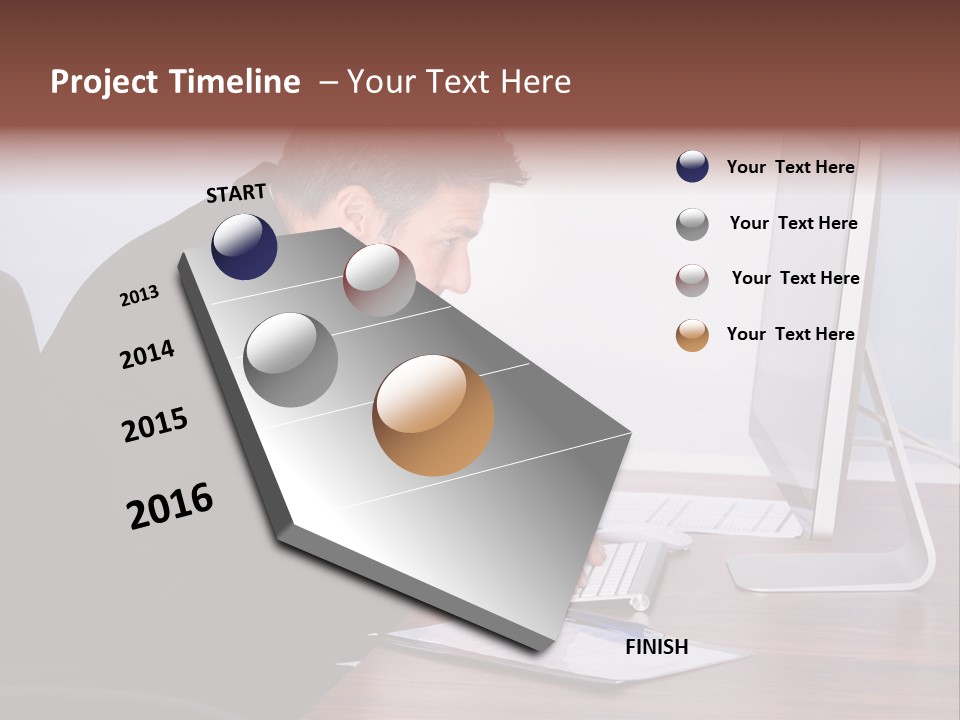 Project Timeline – Your Text Here

START

2013

2014

2015

2016

FINISH

Your Text Here

Your Text Here

Your Text Here

Your Text Here